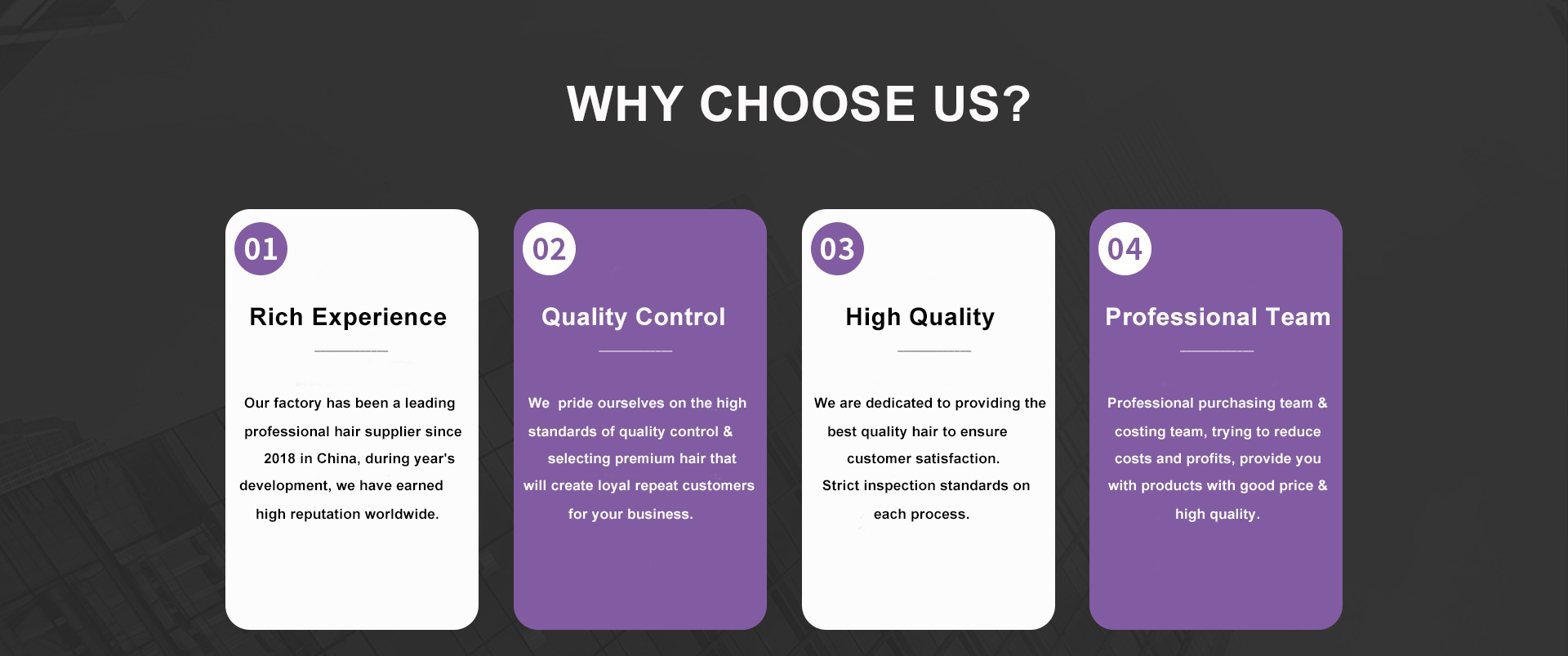 WHY CHOOSE US?

01

Rich Experience

Our factory has been a leading professional hair supplier since 2018 in China, during year's development, we have earned high reputation worldwide.

02

Quality Control

We pride ourselves on the high standards of quality control & selecting premium hair that will create loyal repeat customers for your business.

03

High Quality

We are dedicated to providing the best quality hair to ensure customer satisfaction. Strict inspection standards on each process.

04

Professional Team

Professional purchasing team & costing team, trying to reduce costs and profits, provide you with products with good price & high quality.